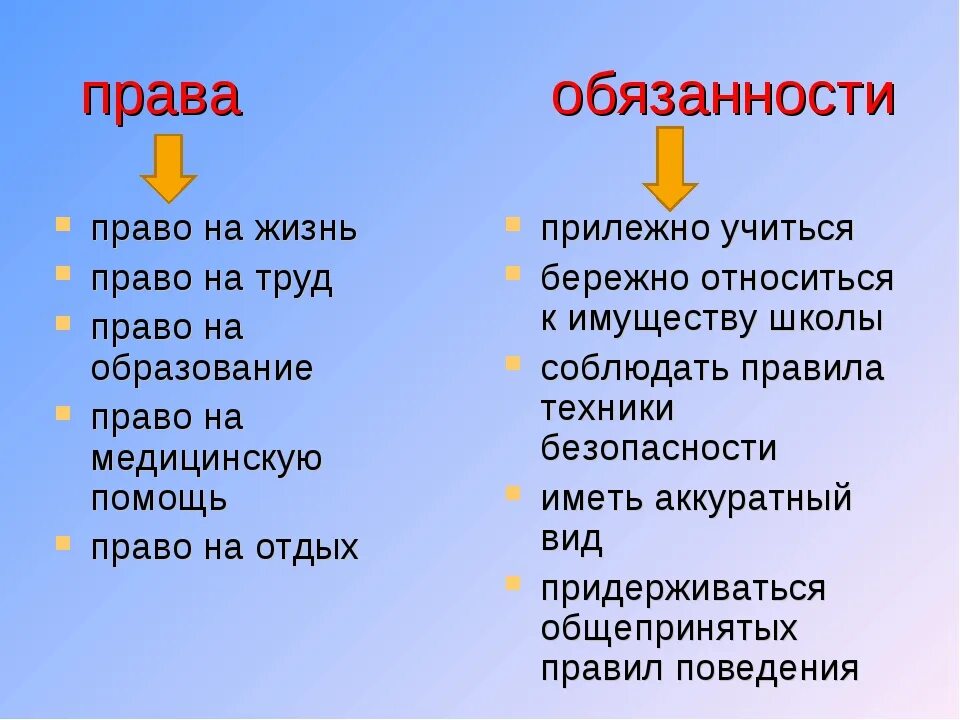 права

- право на жизнь
- право на труд
- право на образование
- право на медицинскую помощь
- право на отдых

обязанности

- прилежно учиться
- бережно относиться к имуществу школы
- соблюдать правила техники безопасности
- иметь аккуратный вид
- придерживаться общепринятых правил поведения